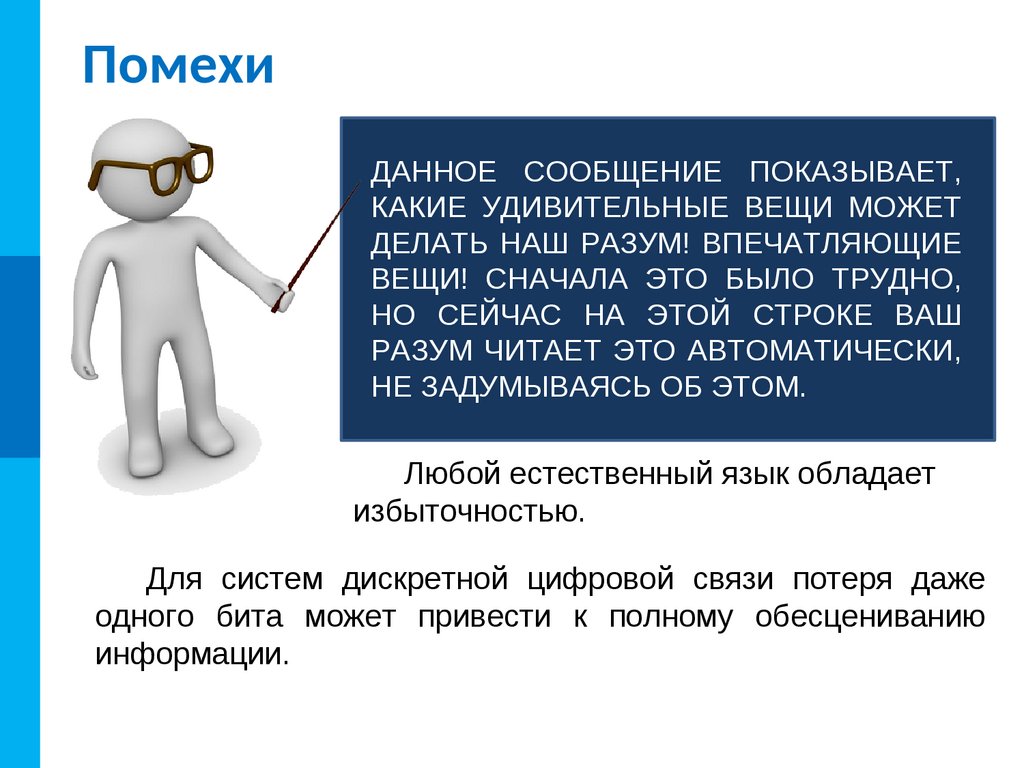 Помехи

ДАННОЕ СООБЩЕНИЕ ПОКАЗЫВАЕТ, КАКИЕ УДИВИТЕЛЬНЫЕ ВЕЩИ МОЖЕТ ДЕЛАТЬ НАШ РАЗУМ! ВПЕЧАТЛЯЮЩИЕ ВЕЩИ! СНАЧАЛА ЭТО БЫЛО ТРУДНО, НО СЕЙЧАС НА ЭТОЙ СТРОКЕ ВАШ РАЗУМ ЧИТАЕТ ЭТО АВТОМАТИЧЕСКИ, НЕ ЗАДУМЫВАЯСЬ ОБ ЭТОМ.

Любой естественный язык обладает избыточностью.

Для систем дискретной цифровой связи потеря даже одного бита может привести к полному обесцениванию информации.